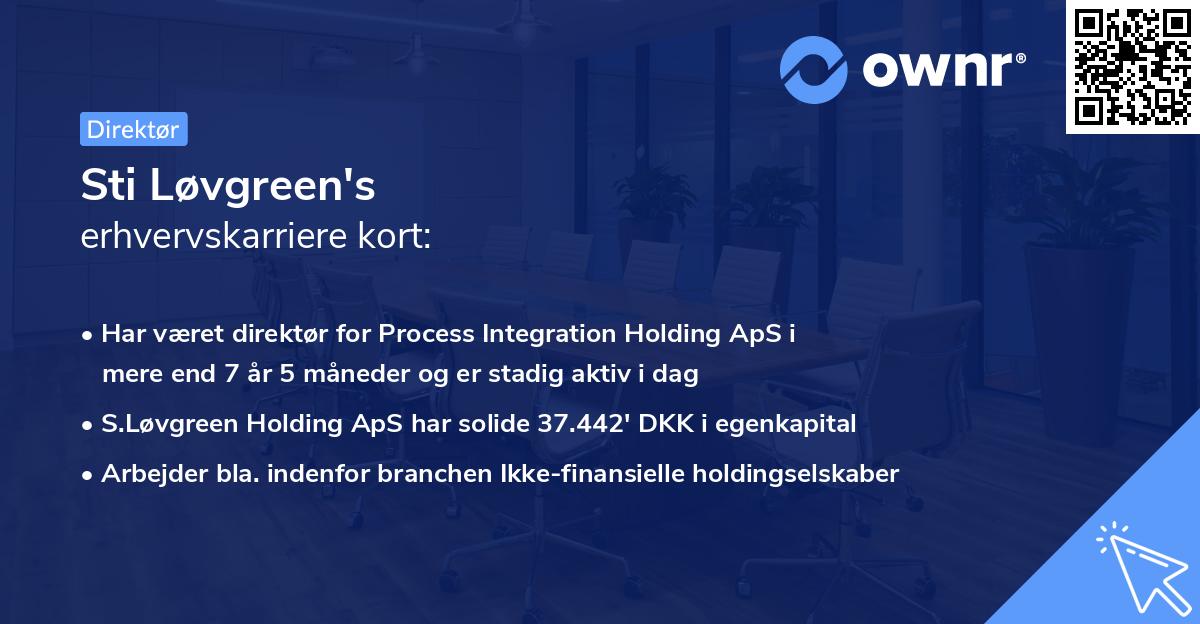 ownr®

Direktør

Sti Løvgreen's
erhvervskarriere kort:

• Har været direktør for Process Integration Holding ApS i mere end 7 år 5 måneder og er stadig aktiv i dag
• S.Løvgreen Holding ApS har solide 37.442' DKK i egenkapital
• Arbejder bla. indenfor branchen Ikke-finansielle holdingselskaber